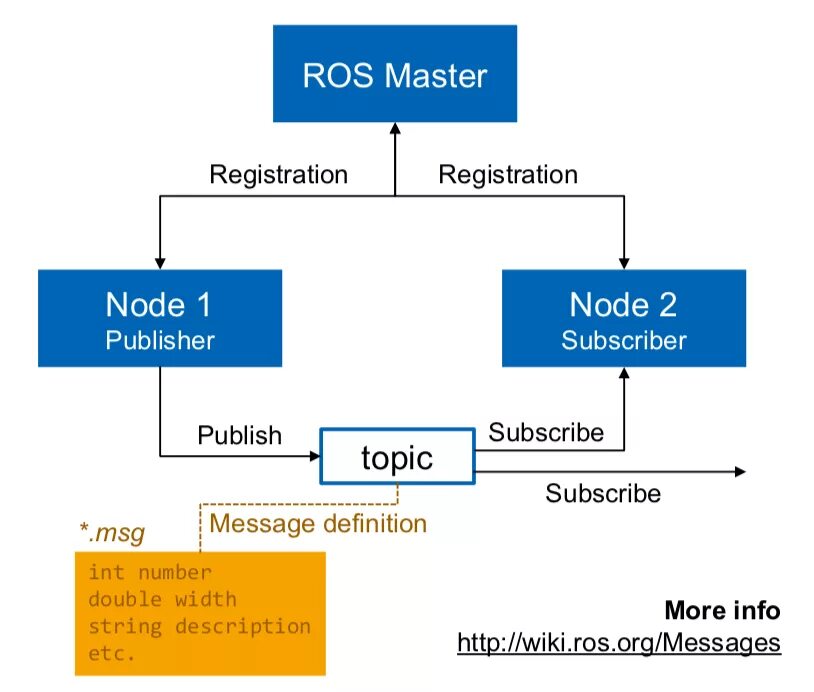 ROS Master

Registration

Registration

Node 1
Publisher

Node 2
Subscriber

Publish

topic

Subscribe

Subscribe

*.msg

Message definition

int number
double width
string description
etc.

More info
http://wiki.ros.org/Messages